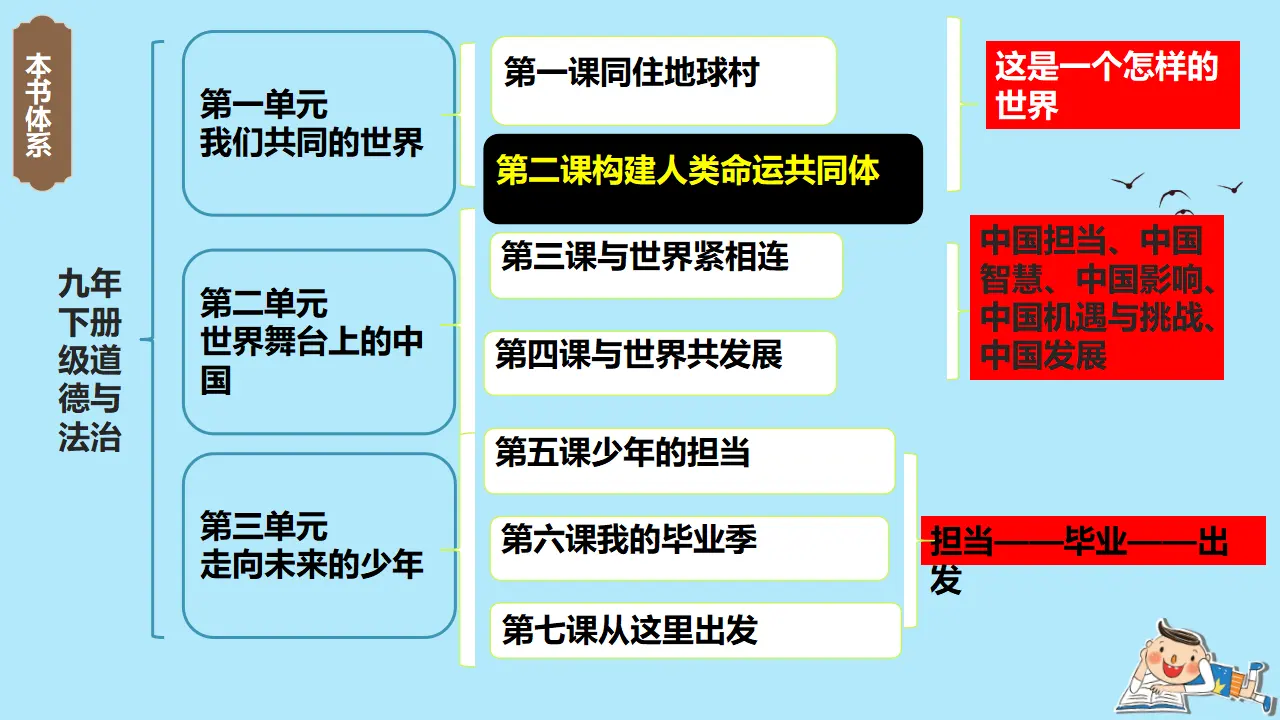 本书体系

九年下册级道德与法治

第一单元
我们共同的世界

第二单元
世界舞台上的中国

第三单元
走向未来的少年

第一课同住地球村

第二课构建人类命运共同体

第三课与世界紧相连

第四课与世界共发展

第五课少年的担当

第六课我的毕业季

第七课从这里出发

这是一个怎样的世界

中国担当、中国智慧、中国影响、中国机遇与挑战、中国发展

担当——毕业——出发